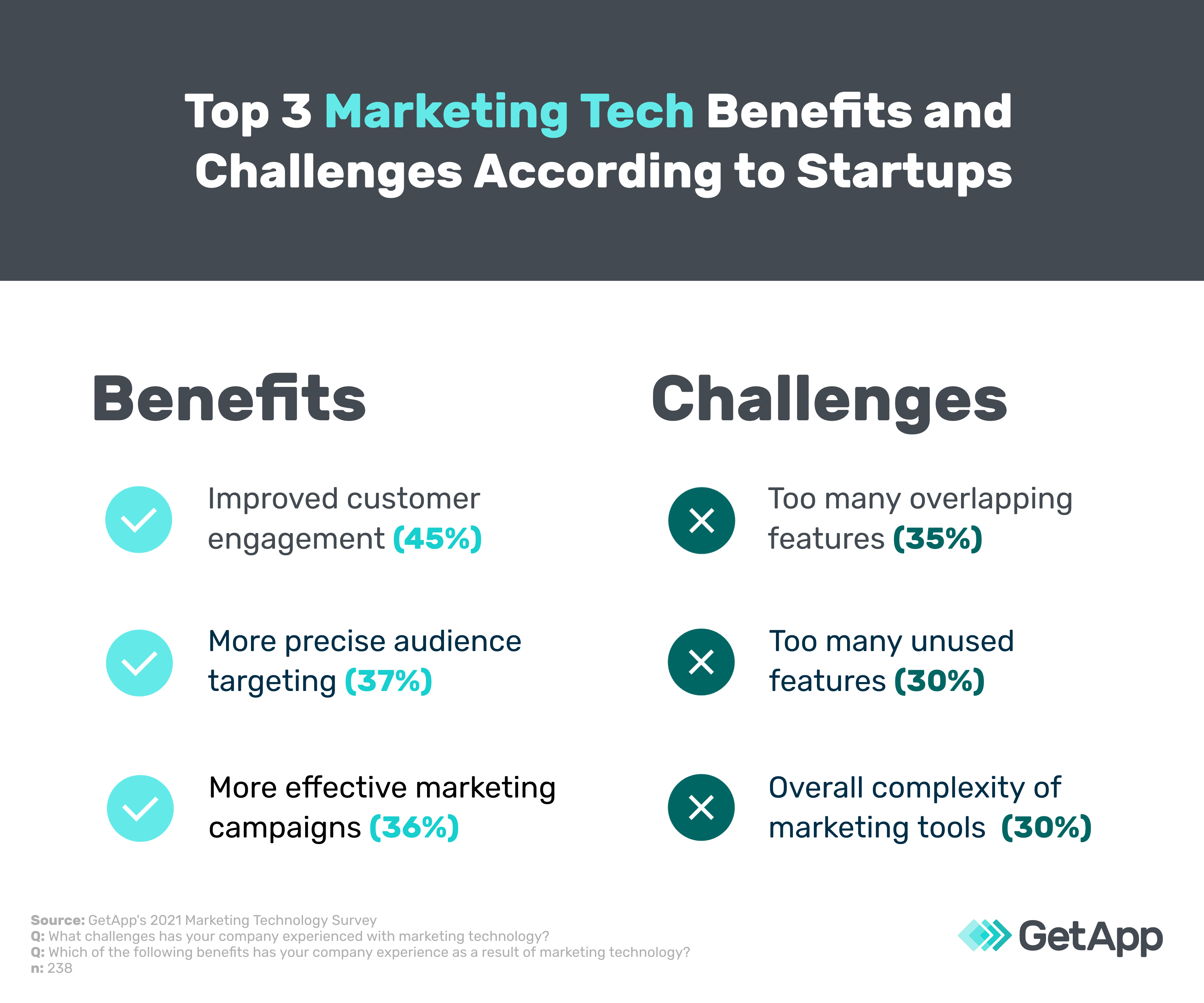 Top 3 Marketing Tech Benefits and Challenges According to Startups

Benefits

Improved customer engagement (45%)

More precise audience targeting (37%)

More effective marketing campaigns (36%)

Challenges

Too many overlapping features (35%)

Too many unused features (30%)

Overall complexity of marketing tools (30%)

Source: GetApp's 2021 Marketing Technology Survey
Q: What challenges has your company experienced with marketing technology?
Q: Which of the following benefits has your company experience as a result of marketing technology?
n: 238

GetApp